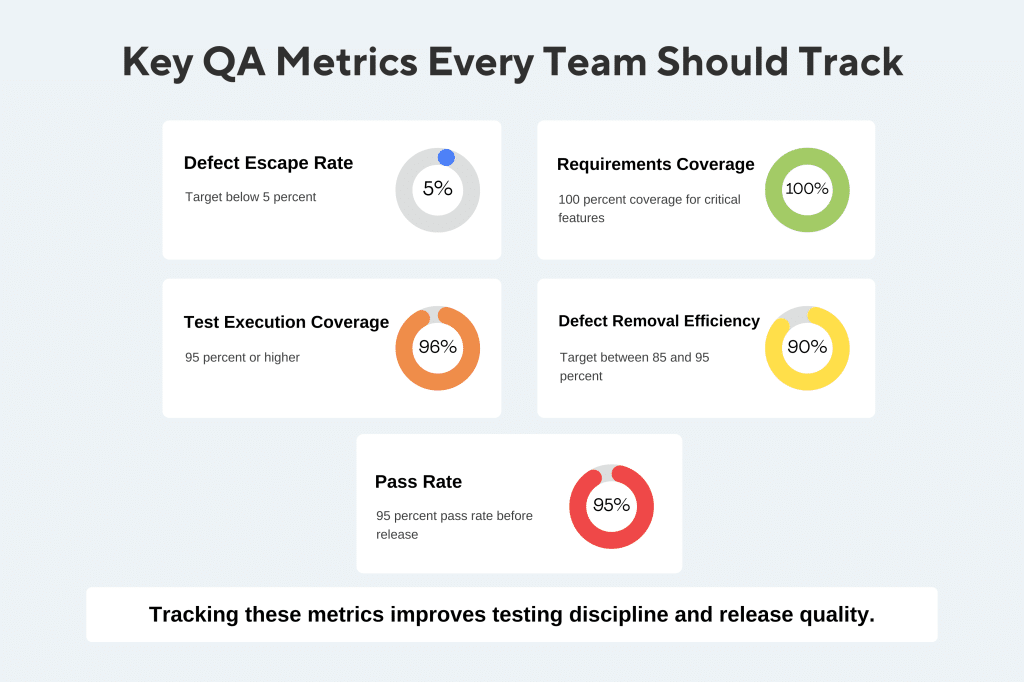 Key QA Metrics Every Team Should Track

Defect Escape Rate

Target below 5 percent

5%

Requirements Coverage

100 percent coverage for critical features

100%

Test Execution Coverage

95 percent or higher

96%

Defect Removal Efficiency

Target between 85 and 95 percent

90%

Pass Rate

95 percent pass rate before release

95%

Tracking these metrics improves testing discipline and release quality.